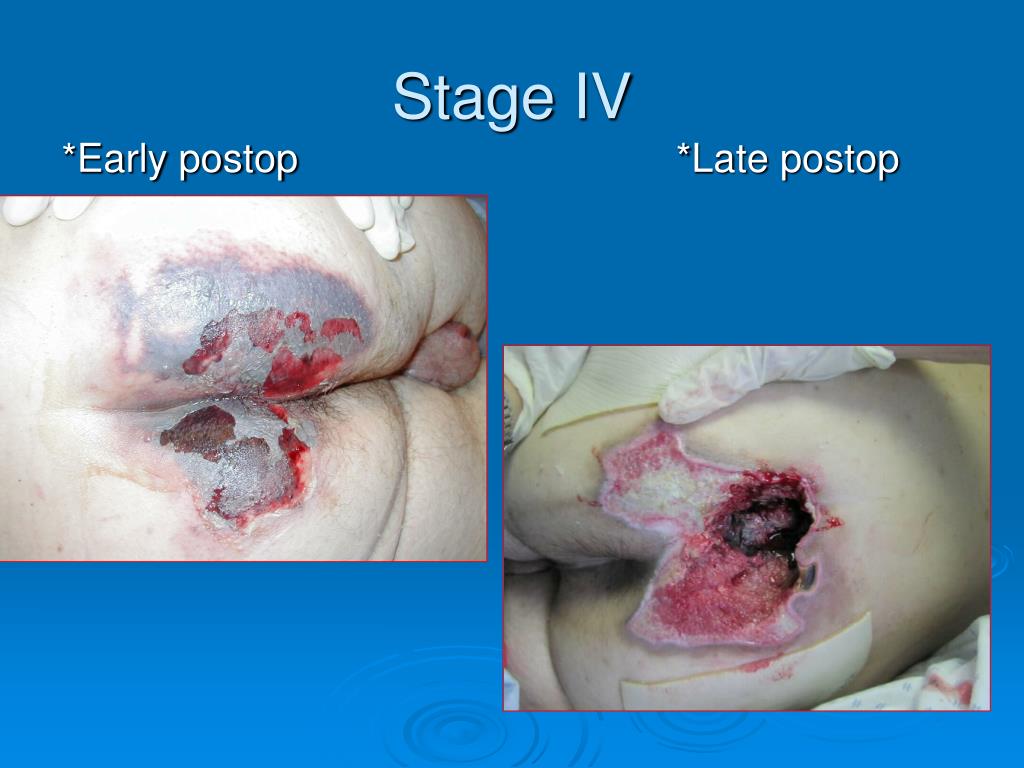 Stage IV

*Early postop

*Late postop